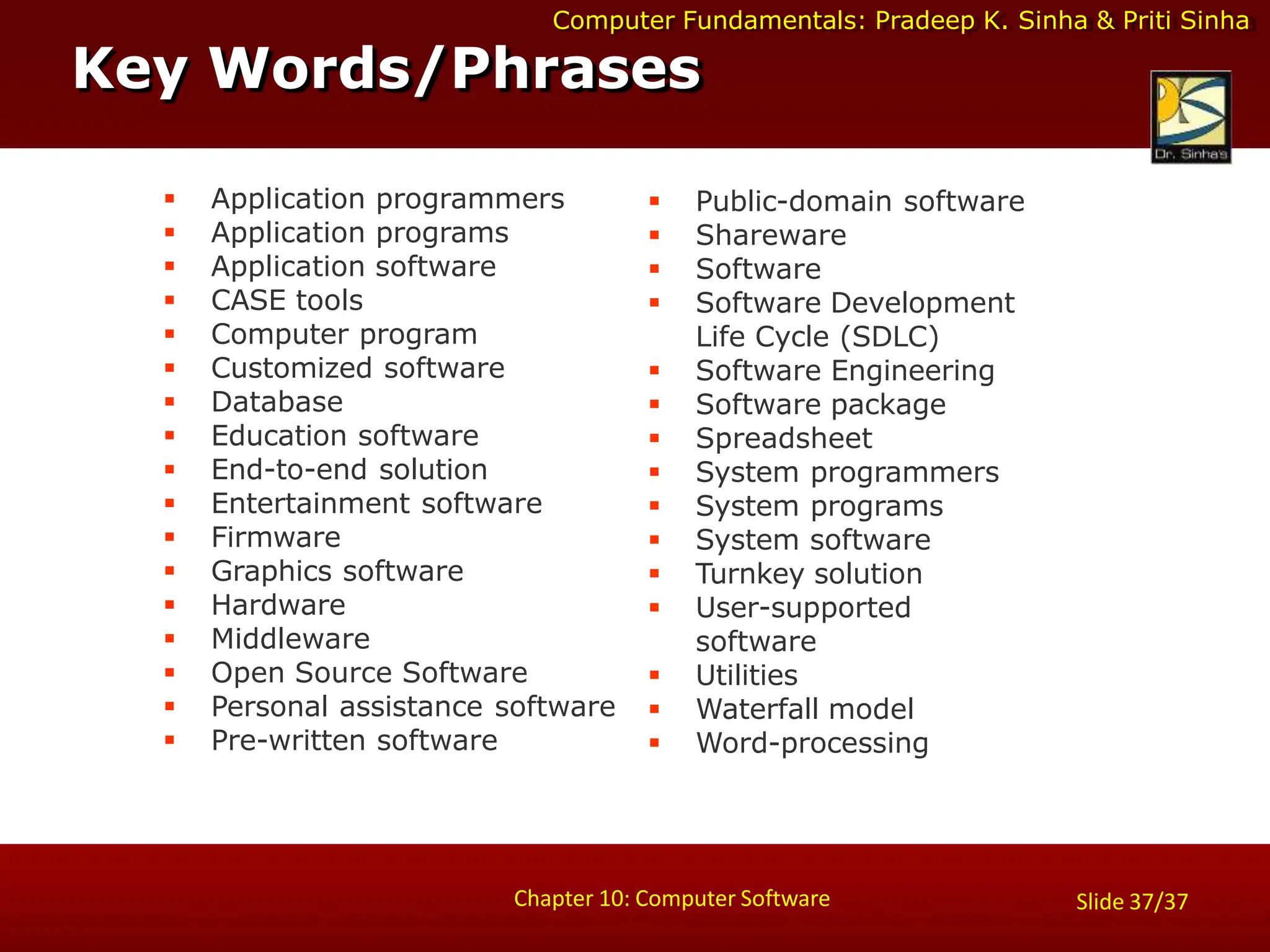 Computer Fundamentals: Pradeep K. Sinha & Priti Sinha

Key Words/Phrases

Dr. Sinha's

- Application programmers
- Application programs
- Application software
- CASE tools
- Computer program
- Customized software
- Database
- Education software
- End-to-end solution
- Entertainment software
- Firmware
- Graphics software
- Hardware
- Middleware
- Open Source Software
- Personal assistance software
- Pre-written software

- Public-domain software
- Shareware
- Software
- Software Development Life Cycle (SDLC)
- Software Engineering
- Software package
- Spreadsheet
- System programmers
- System programs
- System software
- Turnkey solution
- User-supported software
- Utilities
- Waterfall model
- Word-processing

Chapter 10: Computer Software

Slide 37/37